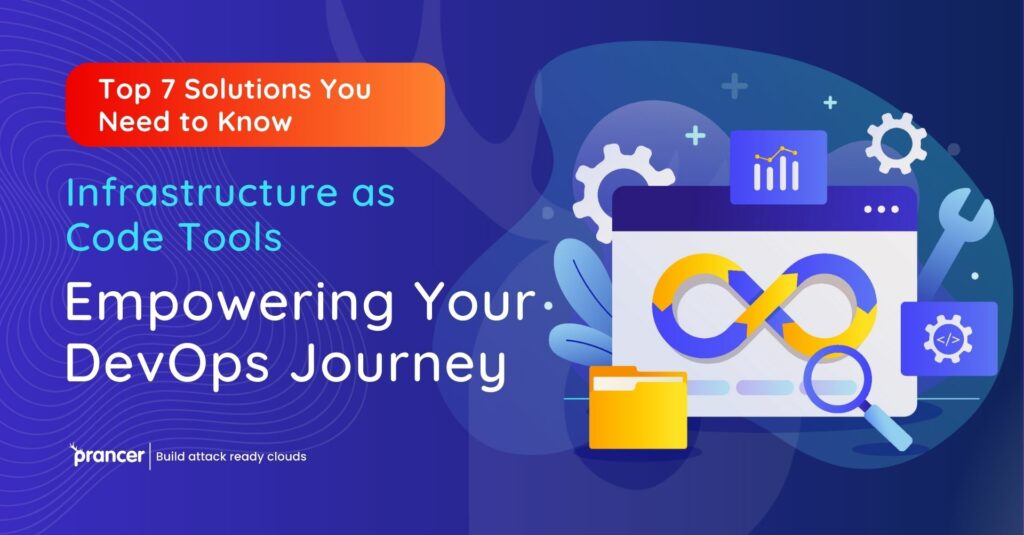 Top 7 Solutions You Need to Know

Infrastructure as Code Tools

Empowering Your DevOps Journey

prancer | Build attack ready clouds

</>